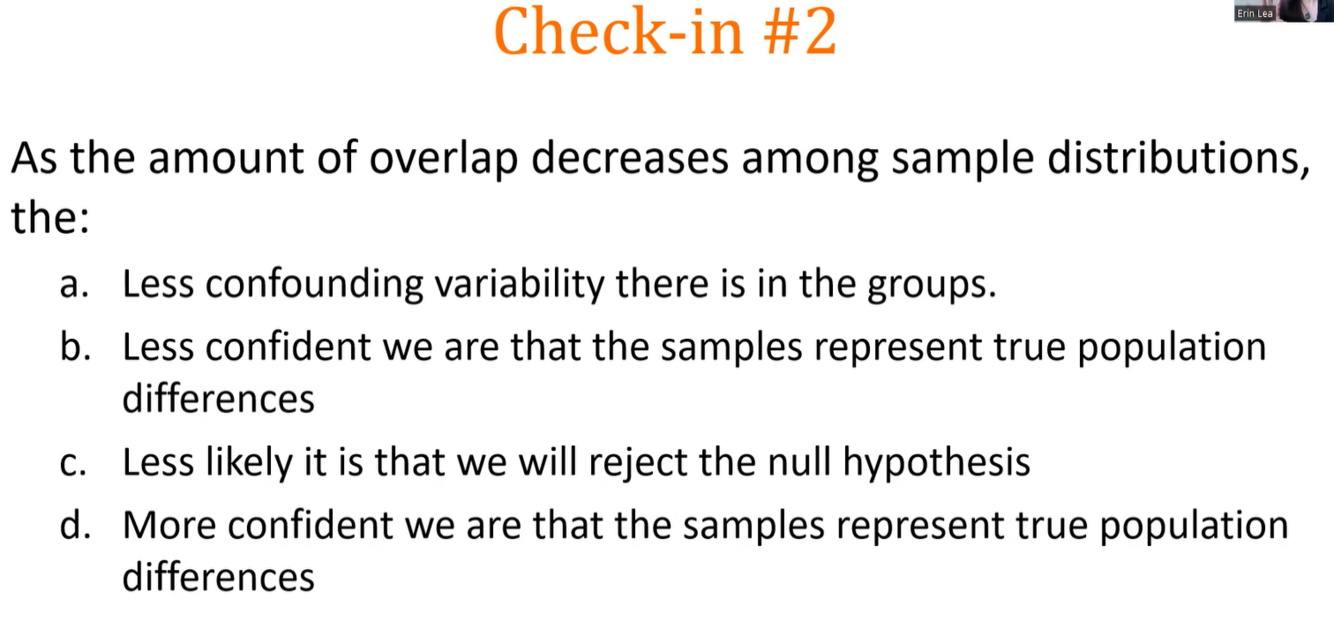 Check-in #2

Erin Lea

As the amount of overlap decreases among sample distributions, the:

a. Less confounding variability there is in the groups.
b. Less confident we are that the samples represent true population differences
c. Less likely it is that we will reject the null hypothesis
d. More confident we are that the samples represent true population differences